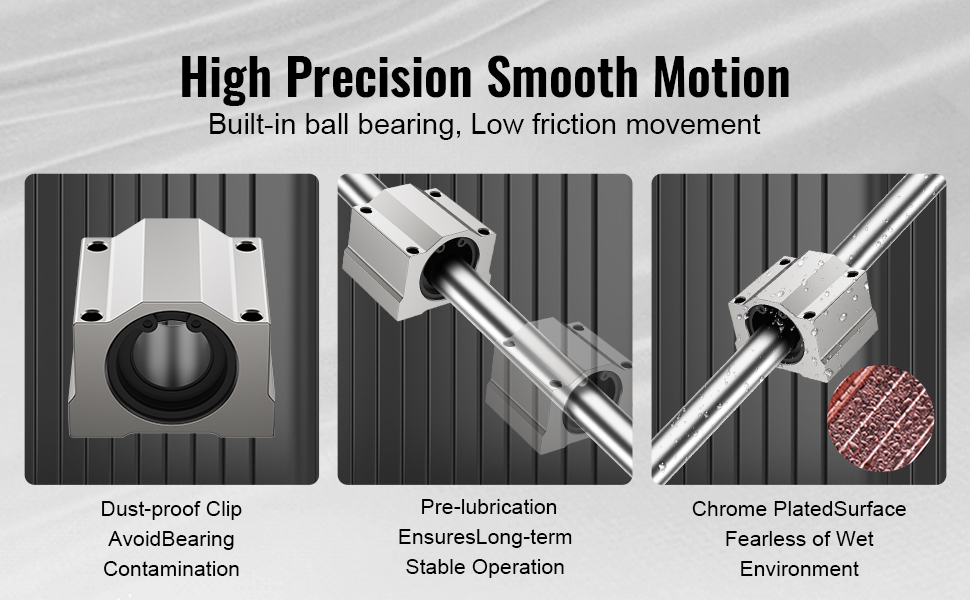 High Precision Smooth Motion

Built-in ball bearing, Low friction movement

Dust-proof Clip AvoidBearing Contamination

Pre-lubrication EnsuresLong-term Stable Operation

Chrome PlatedSurface Fearless of Wet Environment